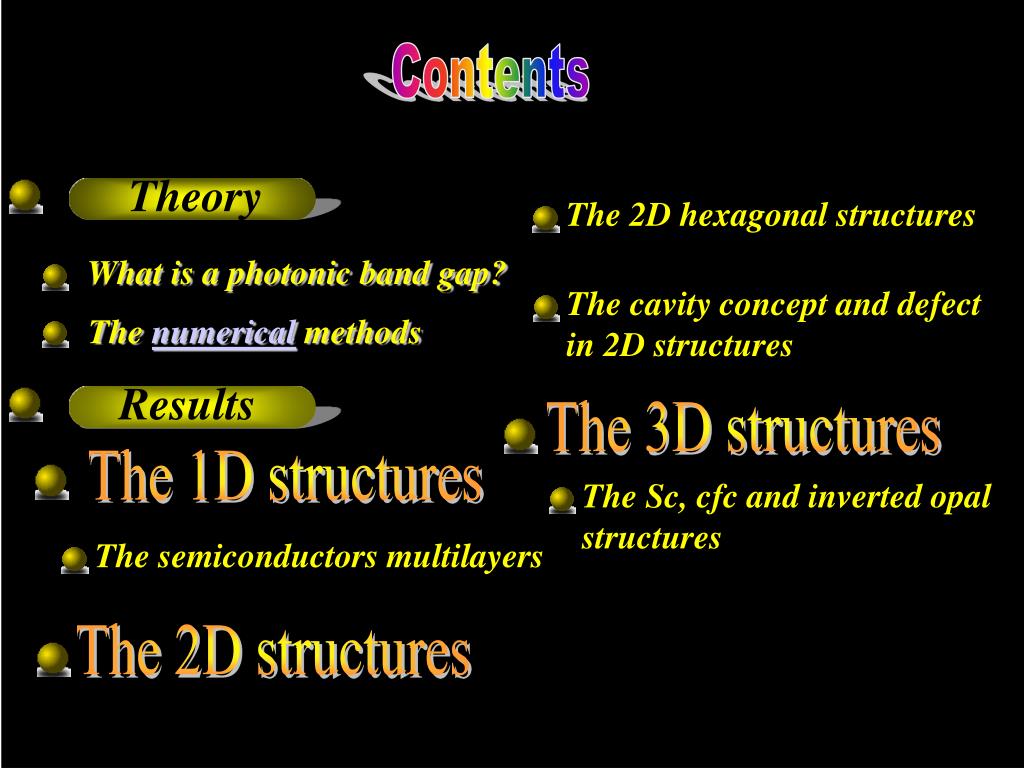 Contents

Theory

What is a photonic band gap?

The numerical methods

Results

The 1D structures

The semiconductors multilayers

The 2D structures

The 2D hexagonal structures

The cavity concept and defect in 2D structures

The 3D structures

The Sc, cfc and inverted opal structures